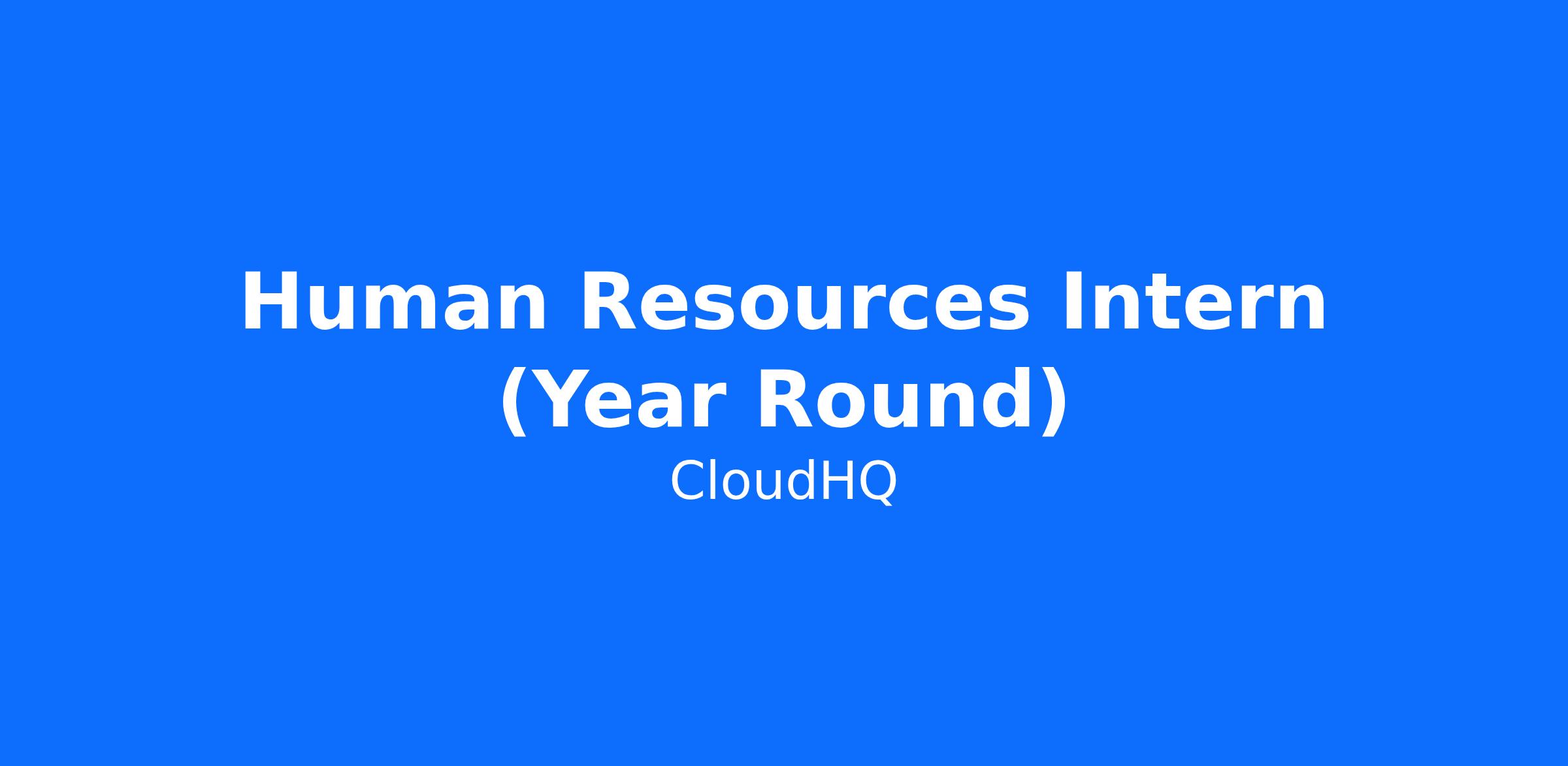 Human Resources Intern (Year Round)

CloudHQ